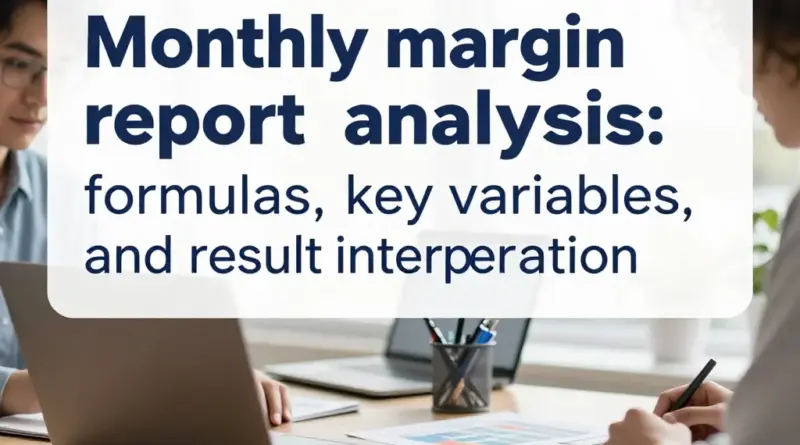 Monthly margin report analysis: formulas, key variables, and result interperation